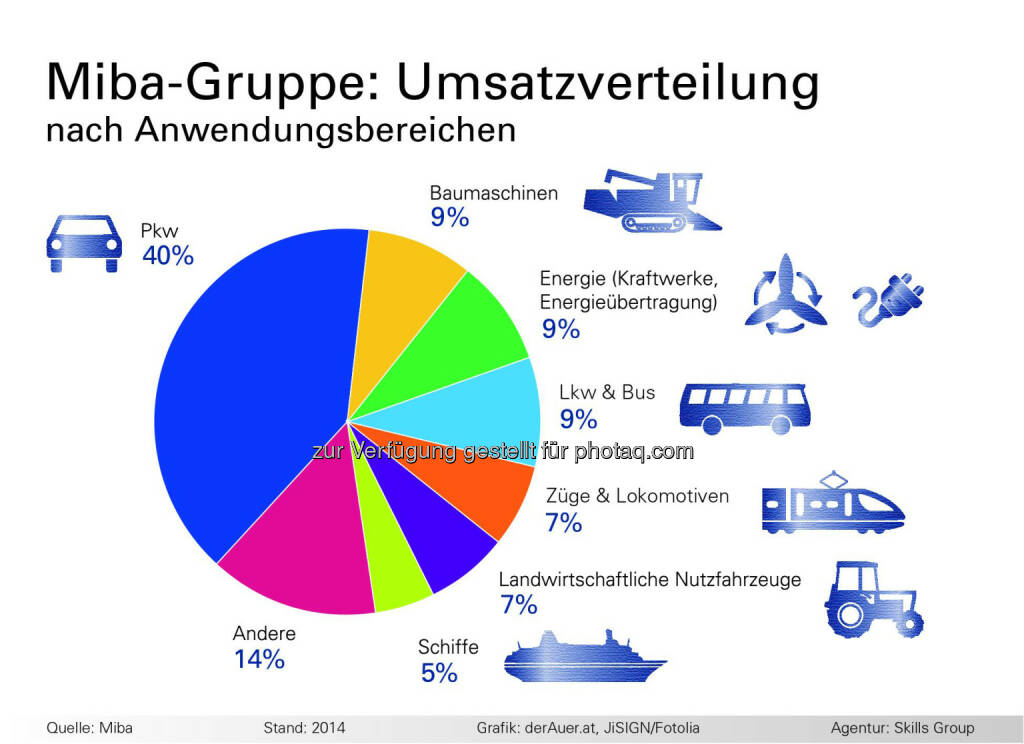 Miba-Gruppe: Umsatzverteilung
nach Anwendungsbereichen

Pkw
40%

Baumaschinen
9%

Energie (Kraftwerke, Energieübertragung)
9%

Lkw & Bus
9%

zur Verfügung gestellt für photaq.com

Züge & Lokomotiven
7%

Landwirtschaftliche Nutzfahrzeuge
7%

Schiffe
5%

Andere
14%

Quelle: Miba Stand: 2014 Grafik: derAuer.at, JiSIGN/Fotolia Agentur: Skills Group